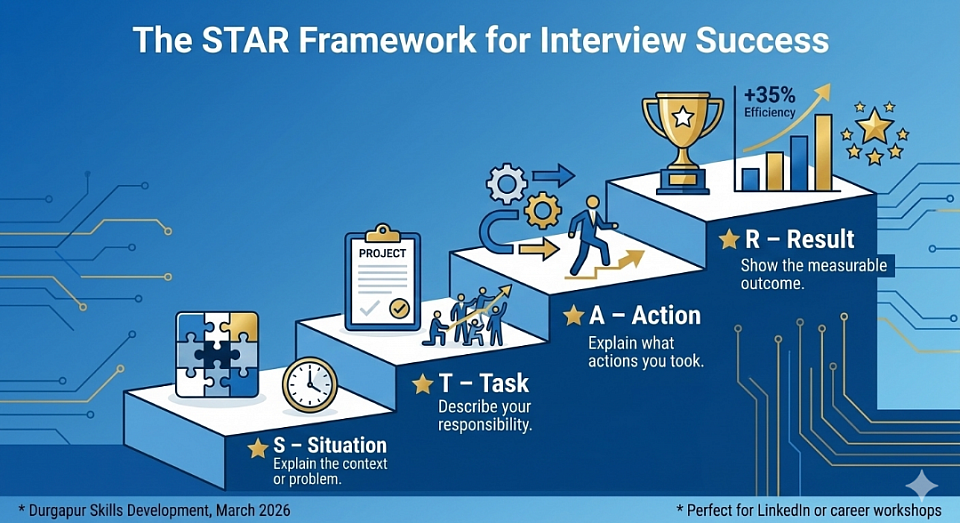 The STAR Framework for Interview Success

+35%
Efficiency

PROJECT

S – Situation
Explain the context or problem.

T – Task
Describe your responsibility.

A – Action
Explain what actions you took.

R – Result
Show the measurable outcome.

* Durgapur Skills Development, March 2026

* Perfect for LinkedIn or career workshops